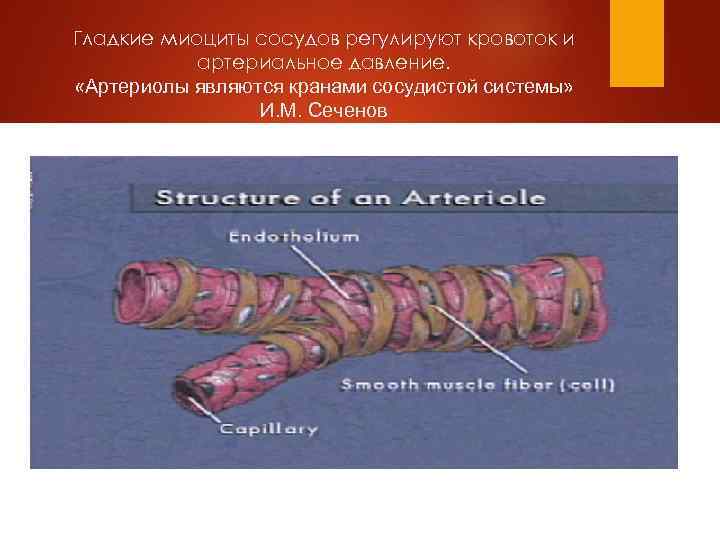 Гладкие миоциты сосудов регулируют кровоток и артериальное давление.
«Артериолы являются кранами сосудистой системы»
И.М. Сеченов

Structure of an Arteriole

Endothelium

Smooth muscle fiber (cell)

Capillary